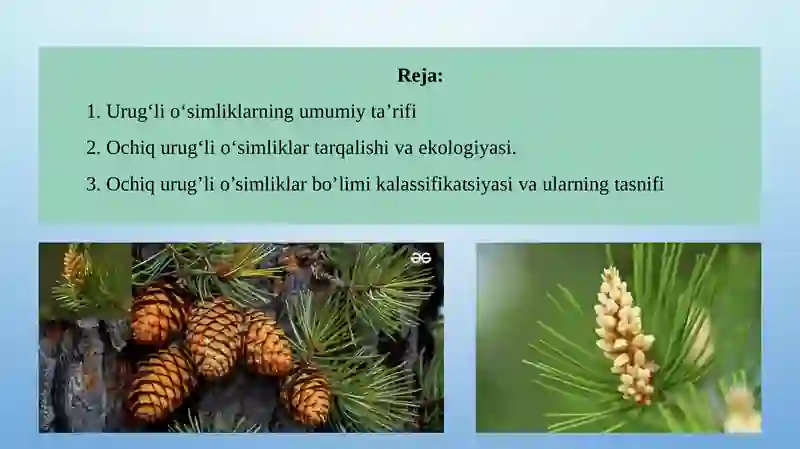 Reja:

1. Urug‘li o‘simliklarning umumiy ta’rifi

2. Ochiq urug‘li o‘simliklar tarqalishi va ekologiyasi.

3. Ochiq urug’li o’simliklar bo’limi kalassifikatsiyasi va ularning tasnifi

ƏG